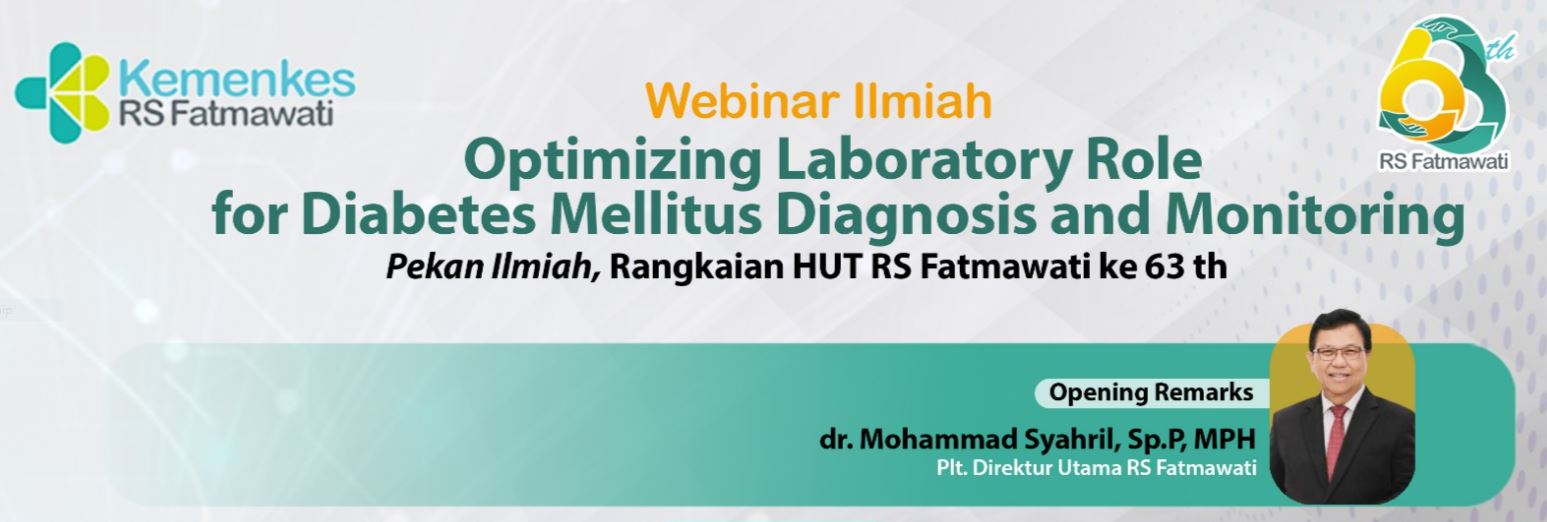 Kemenkes
RS Fatmawati

63th
RS Fatmawati

Webinar Ilmiah
Optimizing Laboratory Role for Diabetes Mellitus Diagnosis and Monitoring
Pekan Ilmiah, Rangkaian HUT RS Fatmawati ke 63 th

Opening Remarks
dr. Mohammad Syahril, Sp.P, MPH
Plt. Direktur Utama RS Fatmawati